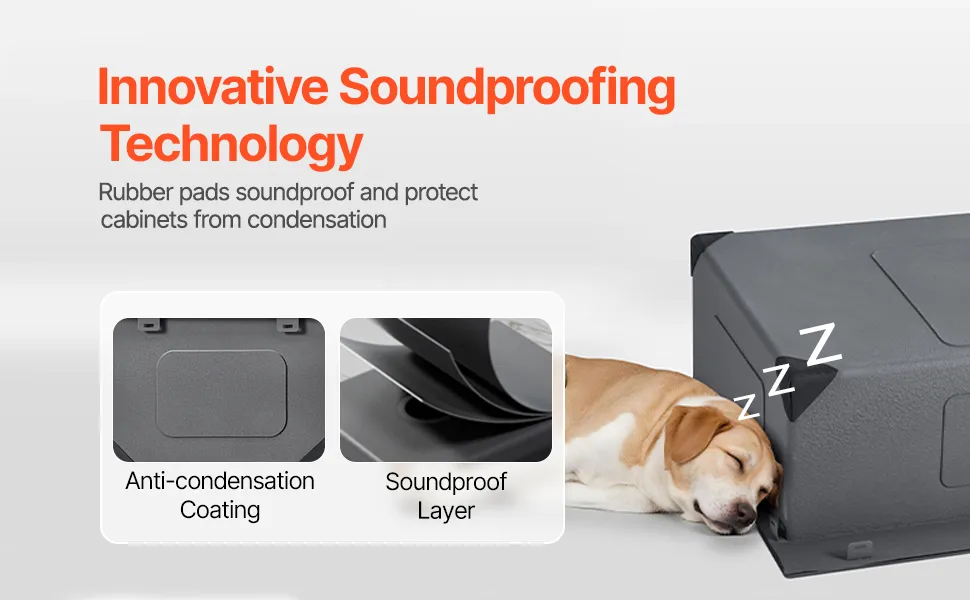 Innovative Soundproofing Technology

Rubber pads soundproof and protect cabinets from condensation

Anti-condensation Coating

Soundproof Layer

Z Z Z